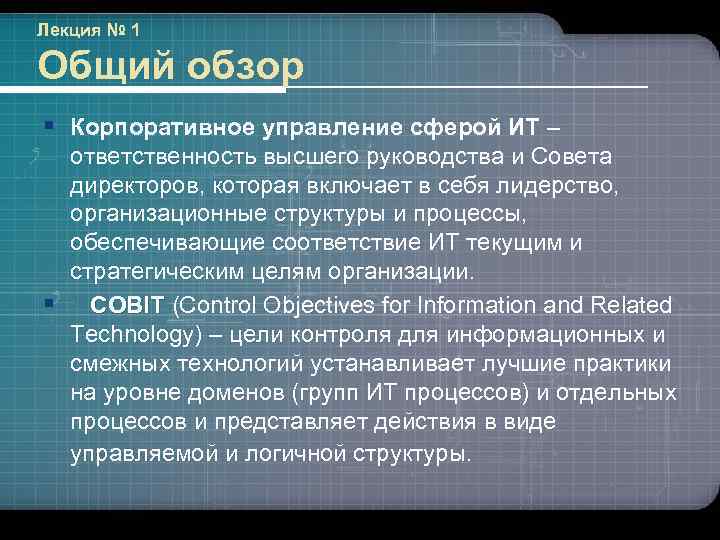 Лекция № 1
Общий обзор

Корпоративное управление сферой ИТ – ответственность высшего руководства и Совета директоров, которая включает в себя лидерство, организационные структуры и процессы, обеспечивающие соответствие ИТ текущим и стратегическим целям организации.

COBIT (Control Objectives for Information and Related Technology) – цели контроля для информационных и смежных технологий устанавливает лучшие практики на уровне доменов (групп ИТ процессов) и отдельных процессов и представляет действия в виде управляемой и логичной структуры.